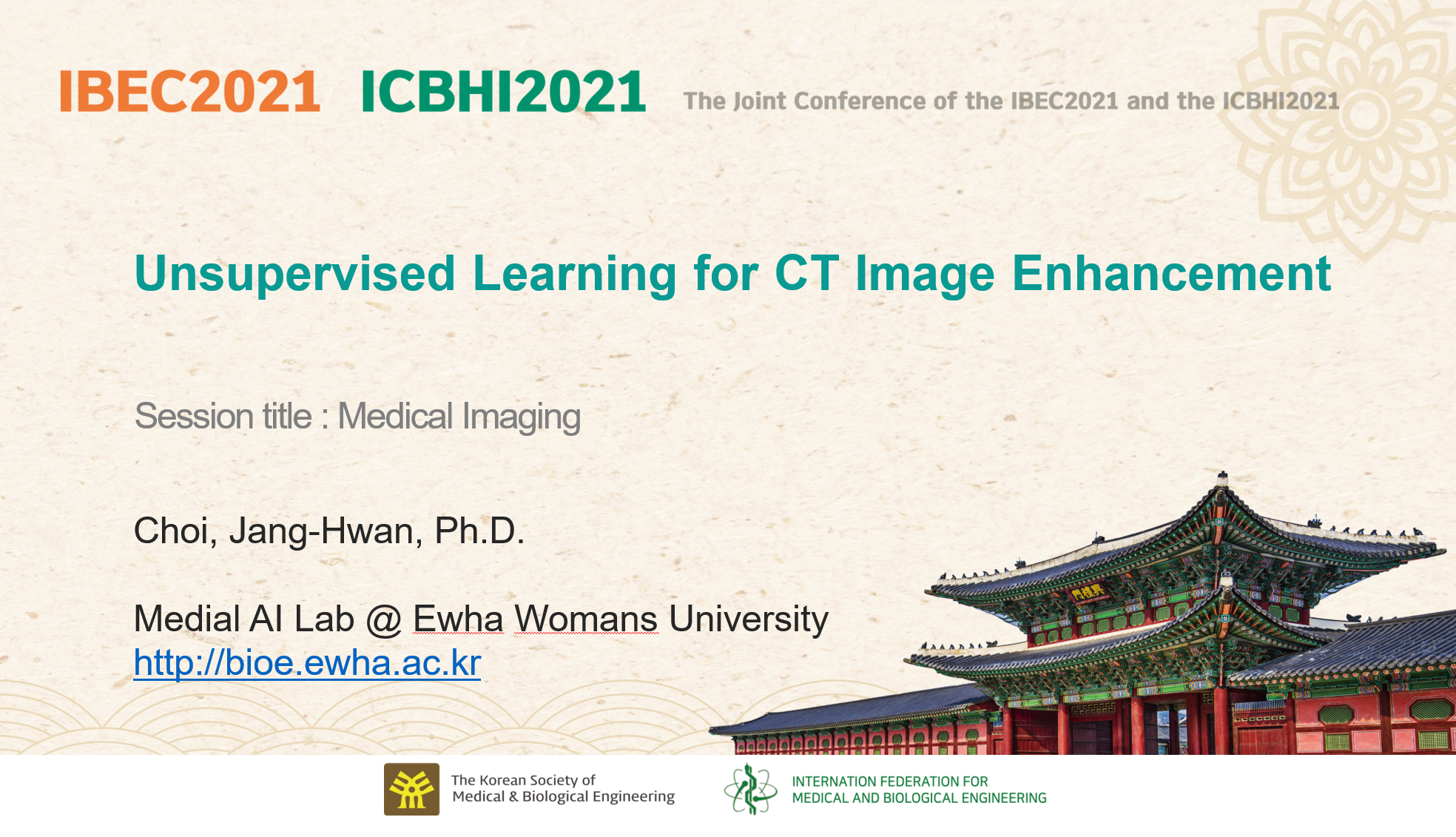 IBEC2021 ICBHI2021 The Joint Conference of the IBEC2021 and the ICBHI2021

Unsupervised Learning for CT Image Enhancement

Session title : Medical Imaging

Choi, Jang-Hwan, Ph.D.

Medial AI Lab @ Ewha Womans University
http://bioe.ewha.ac.kr

The Korean Society of Medical & Biological Engineering

INTERNATION FEDERATION FOR MEDICAL AND BIOLOGICAL ENGINEERING